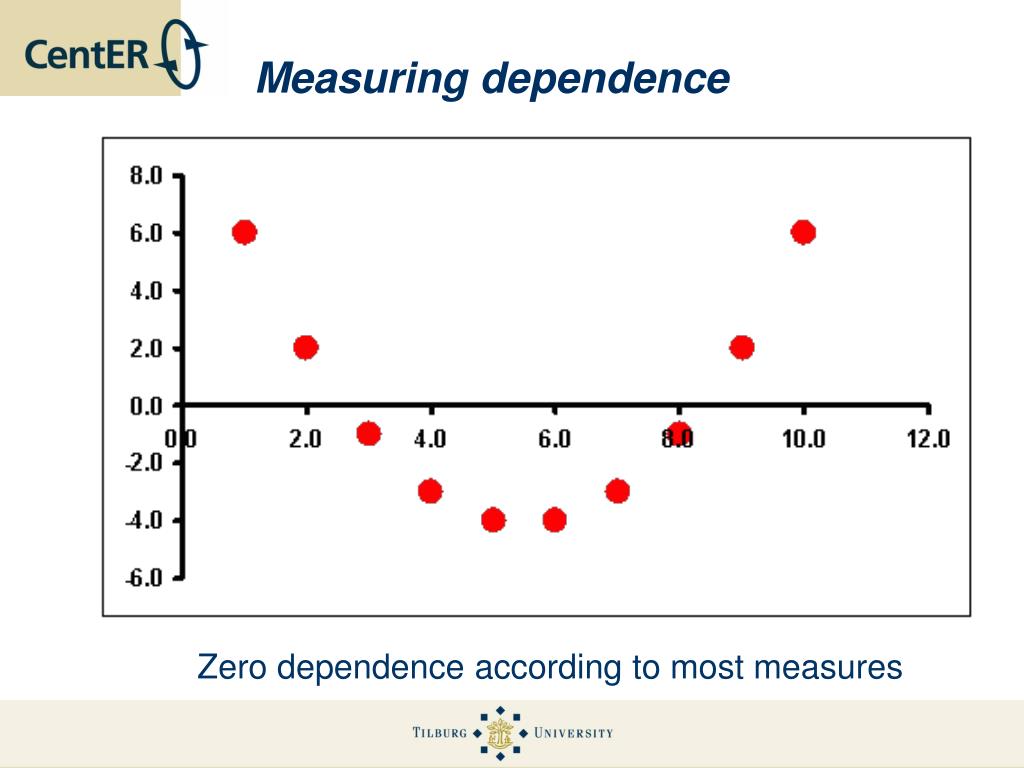 CentER

Measuring dependence

8.0
6.0
4.0
2.0
0.0
-2.0
-4.0
-6.0
0.0
2.0
4.0
6.0
8.0
10.0
12.0

Zero dependence according to most measures

TILBURG UNIVERSITY